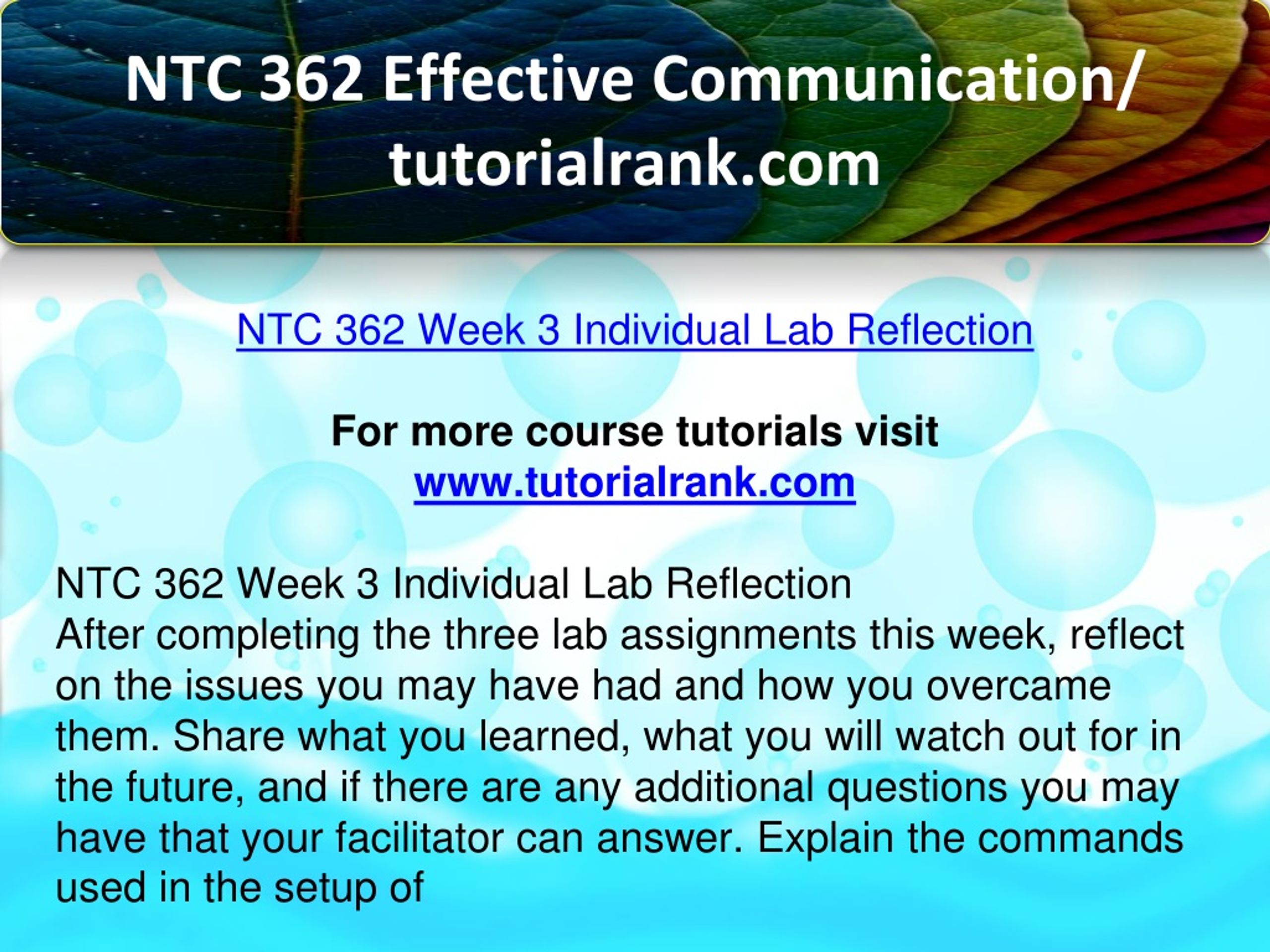 NTC 362 Effective Communication/ tutorialrank.com

NTC 362 Week 3 Individual Lab Reflection

For more course tutorials visit
www.tutorialrank.com

NTC 362 Week 3 Individual Lab Reflection
After completing the three lab assignments this week, reflect on the issues you may have had and how you overcame them. Share what you learned, what you will watch out for in the future, and if there are any additional questions you may have that your facilitator can answer. Explain the commands used in the setup of